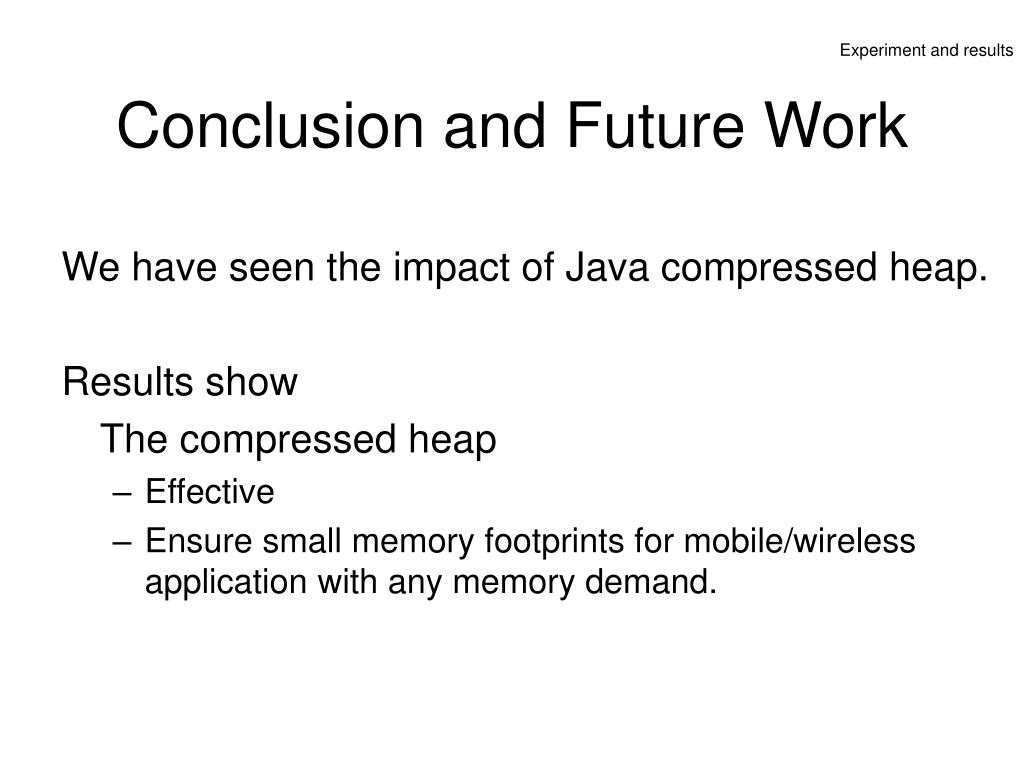 Experiment and results

Conclusion and Future Work

We have seen the impact of Java compressed heap.

Results show

The compressed heap

– Effective
– Ensure small memory footprints for mobile/wireless application with any memory demand.